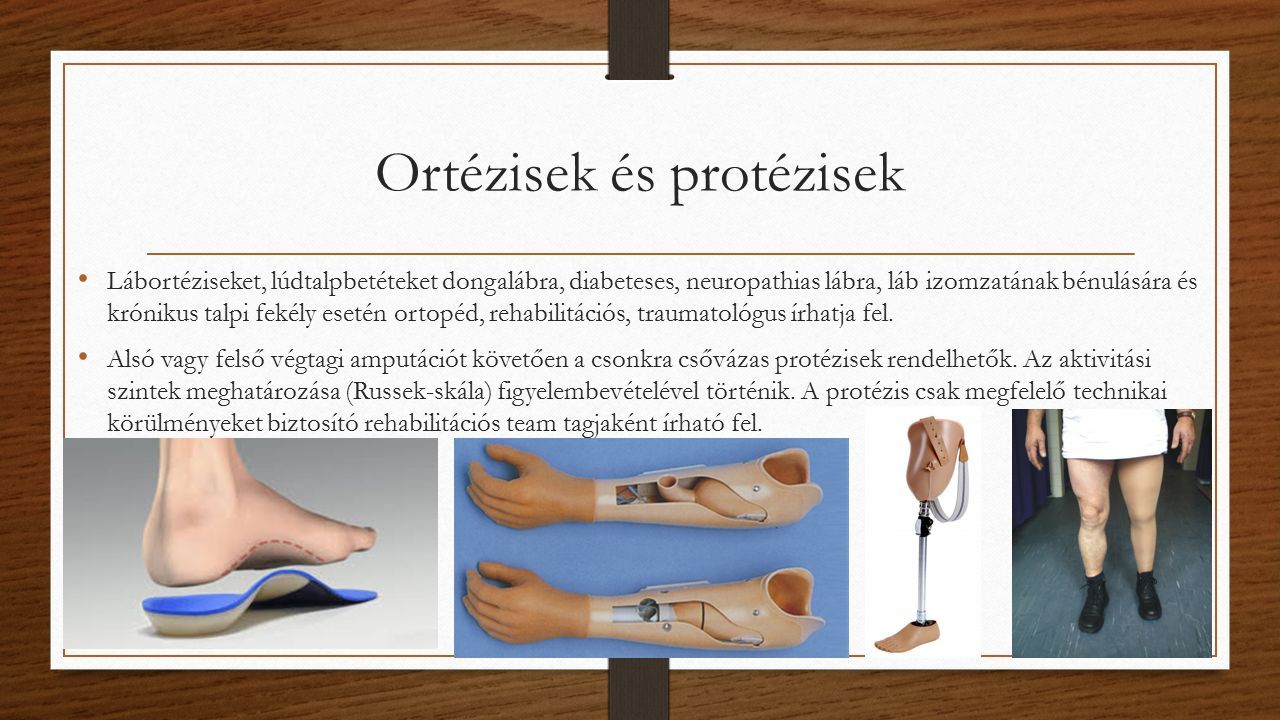 Ortézisek és protézisek

• Lábortéziseket, lúdtalpbetéteket dongalábra, diabeteses, neuropathias lábra, láb izomzatának bénulására és krónikus talpi fekély esetén ortopéd, rehabilitációs, traumatológus írhatja fel.

• Alsó vagy felső végtagi amputációt követően a csonkra csővázas protézisek rendelhetők. Az aktivitási szintek meghatározása (Russek-skála) figyelembevételével történik. A protézis csak megfelelő technikai körülményeket biztosító rehabilitációs team tagjaként írható fel.